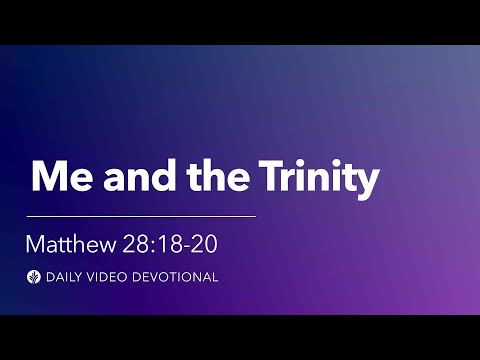 Me and the Trinity

Matthew 28:18-20

DAILY VIDEO DEVOTIONAL